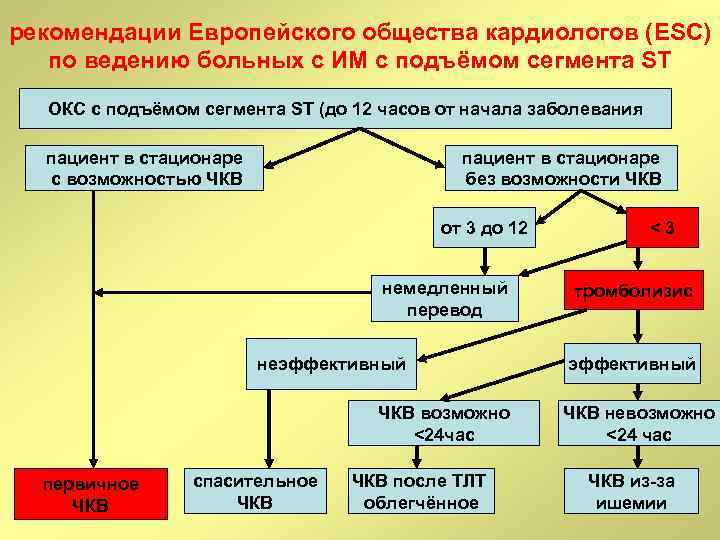 рекомендации Европейского общества кардиологов (ESC) по ведению больных с ИМ с подъёмом сегмента ST

ОКС с подъёмом сегмента ST (до 12 часов от начала заболевания

пациент в стационаре с возможностью ЧКВ

пациент в стационаре без возможности ЧКВ

от 3 до 12

< 3

немедленный перевод

тромболизис

неэффективный

эффективный

ЧКВ возможно <24час

ЧКВ невозможно <24 час

первичное ЧКВ

спасительное ЧКВ

ЧКВ после ТЛТ облегчённое

ЧКВ из-за ишемии